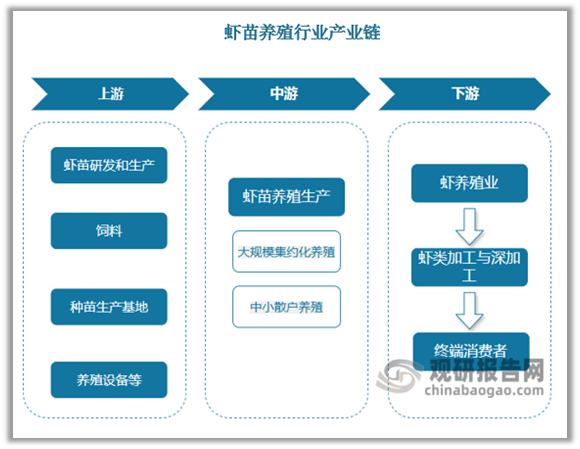 虾苗养殖行业产业链

上游

虾苗研发和生产

饲料

种苗生产基地

养殖设备等

中游

虾苗养殖生产

大规模集约化养殖

中小散户养殖

下游

虾养殖业

虾类加工与深加工

终端消费者

观研报告网
chinabaogao.com